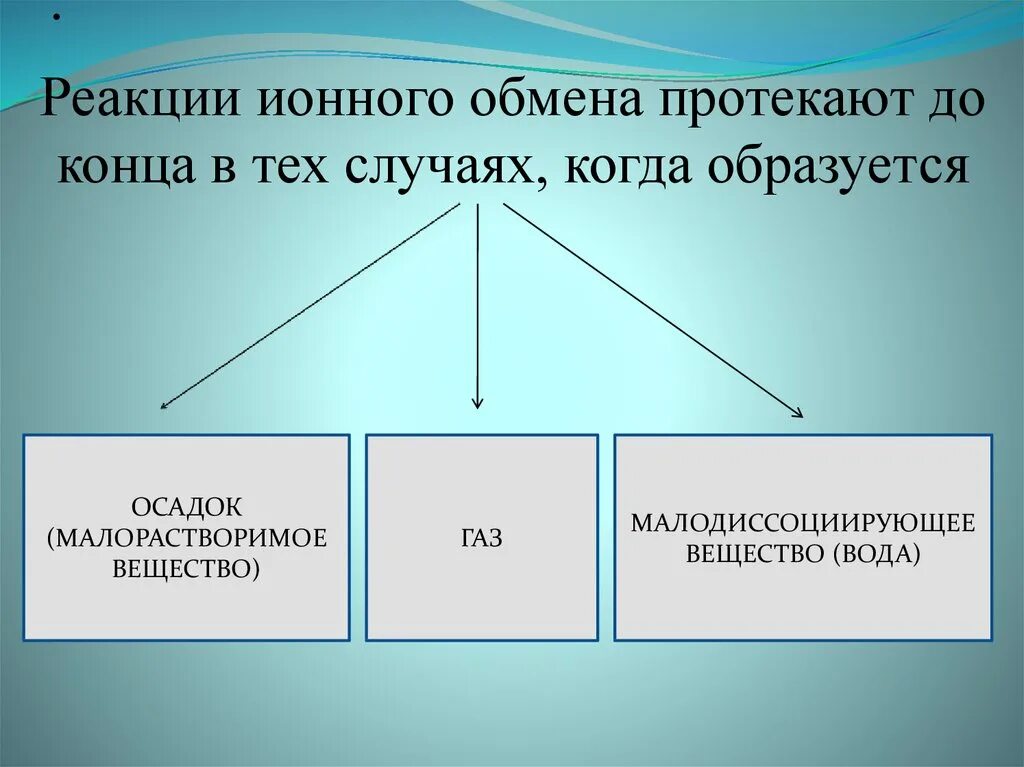 .

Реакции ионного обмена протекают до конца в тех случаях, когда образуется

ОСАДОК (МАЛОРАСТВОРИМОЕ ВЕЩЕСТВО)

ГАЗ

МАЛОДИССОЦИИРУЮЩЕЕ ВЕЩЕСТВО (ВОДА)